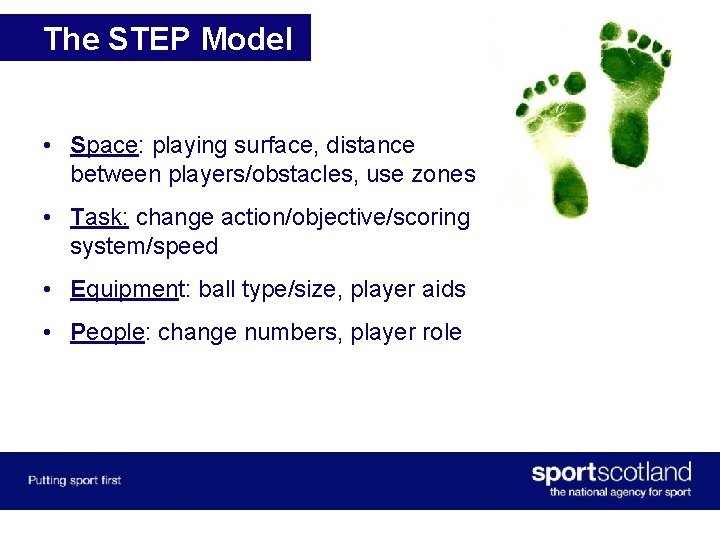 The STEP Model

• Space: playing surface, distance between players/obstacles, use zones

• Task: change action/objective/scoring system/speed

• Equipment: ball type/size, player aids

• People: change numbers, player role

Putting sport first

sportscotland
the national agency for sport